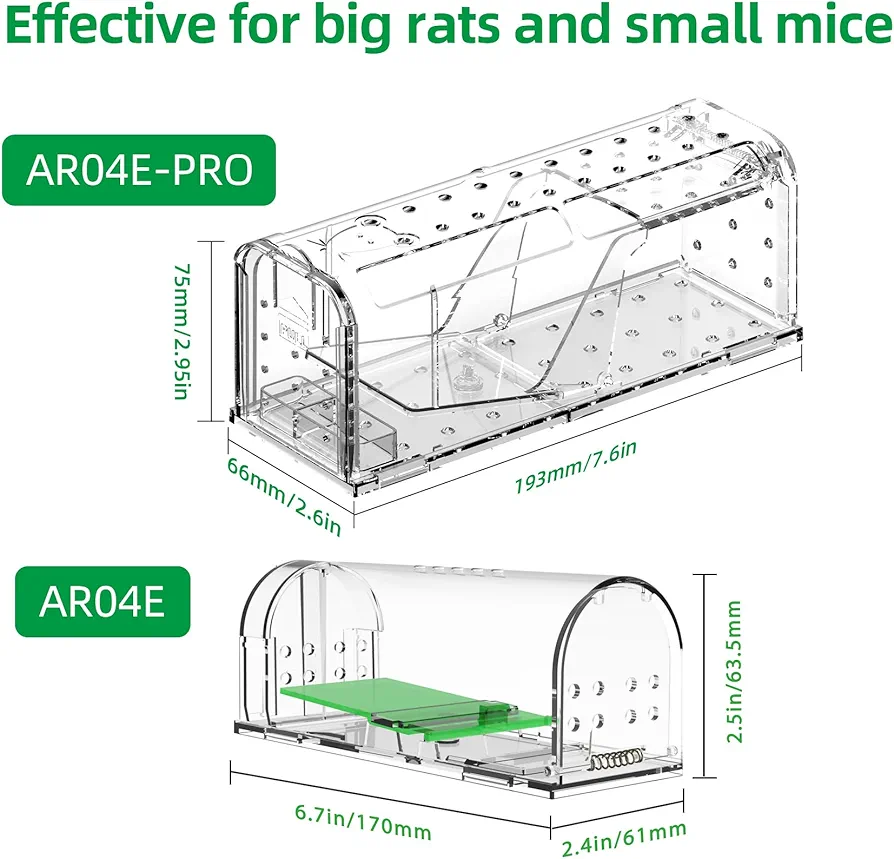 Effective for big rats and small mice

AR04E-PRO

75mm/2.95in

66mm/2.6in

193mm/7.6in

AR04E

2.5in/63.5mm

6.7in/170mm

2.4in/61mm